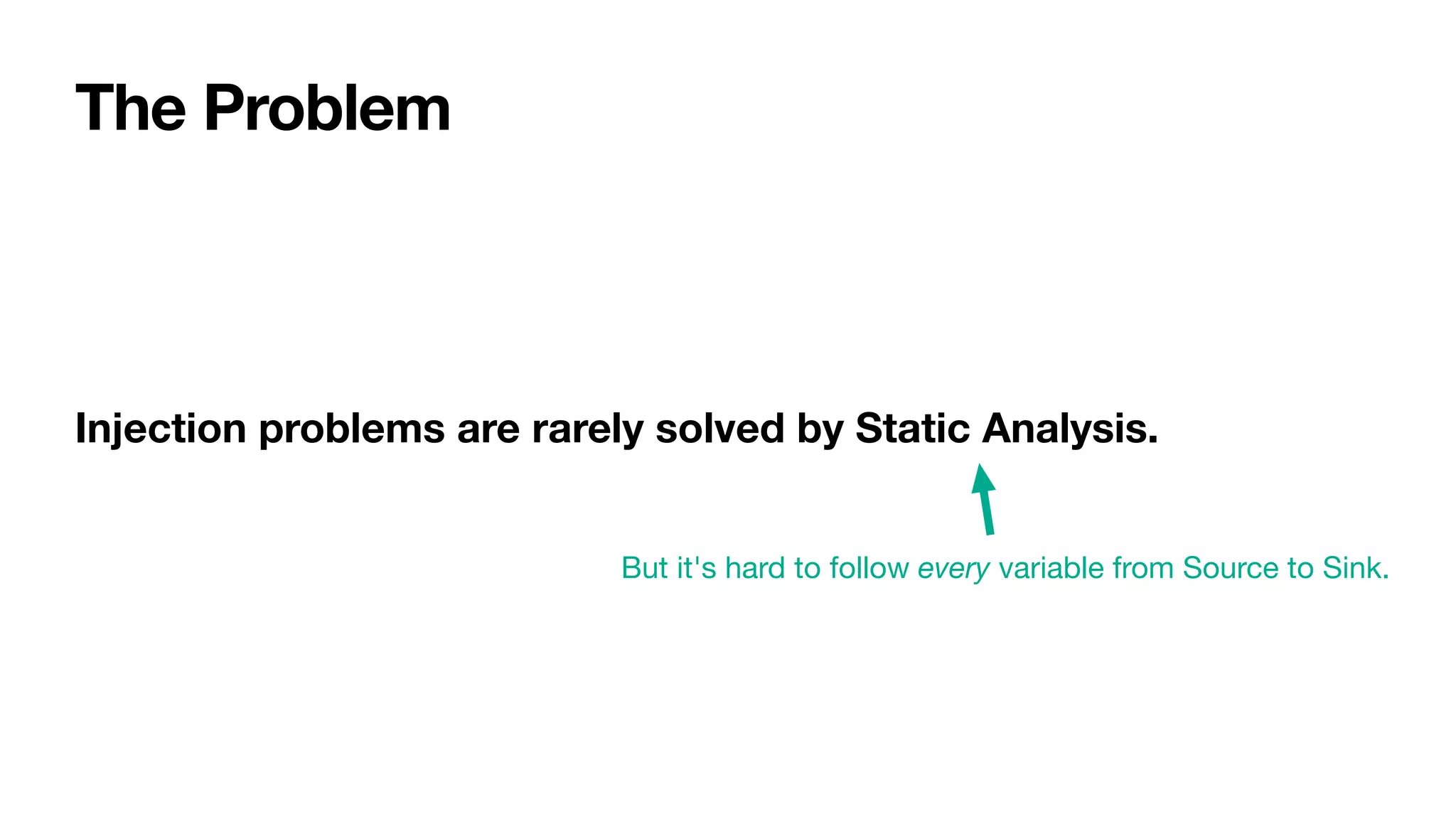 The Problem

Injection problems are rarely solved by Static Analysis.

But it's hard to follow every variable from Source to Sink.